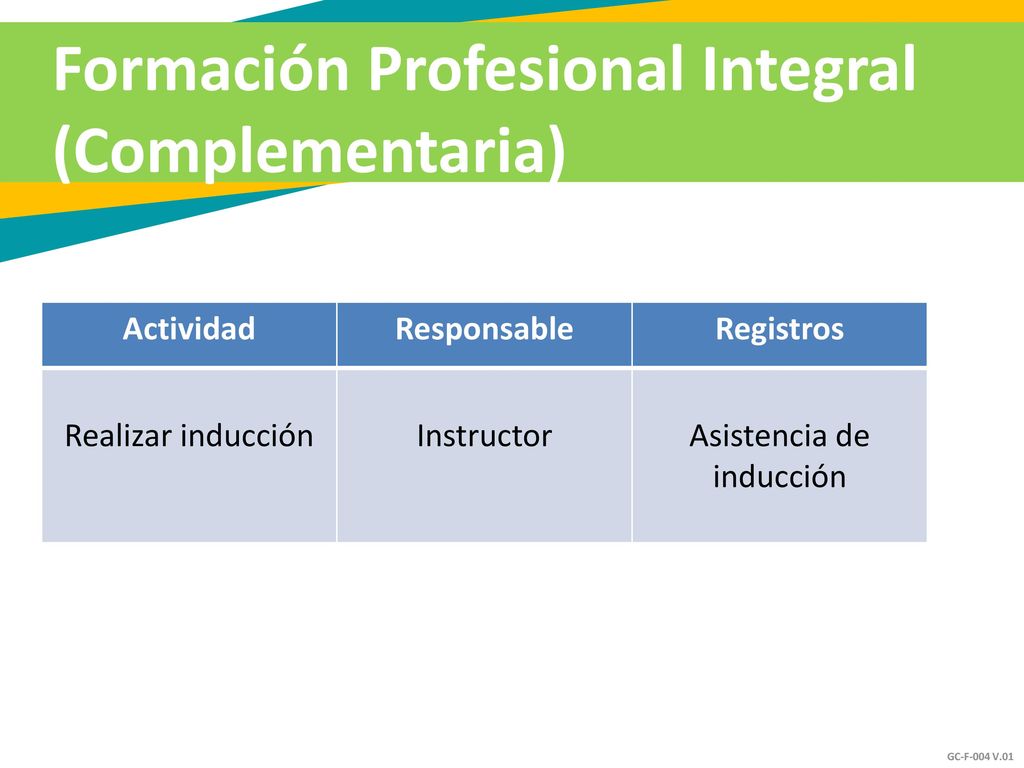 Formación Profesional Integral (Complementaria)

| Actividad | Responsable | Registros |
|---|---|---|
| Realizar inducción | Instructor | Asistencia de inducción |

GC-F-004 V.01